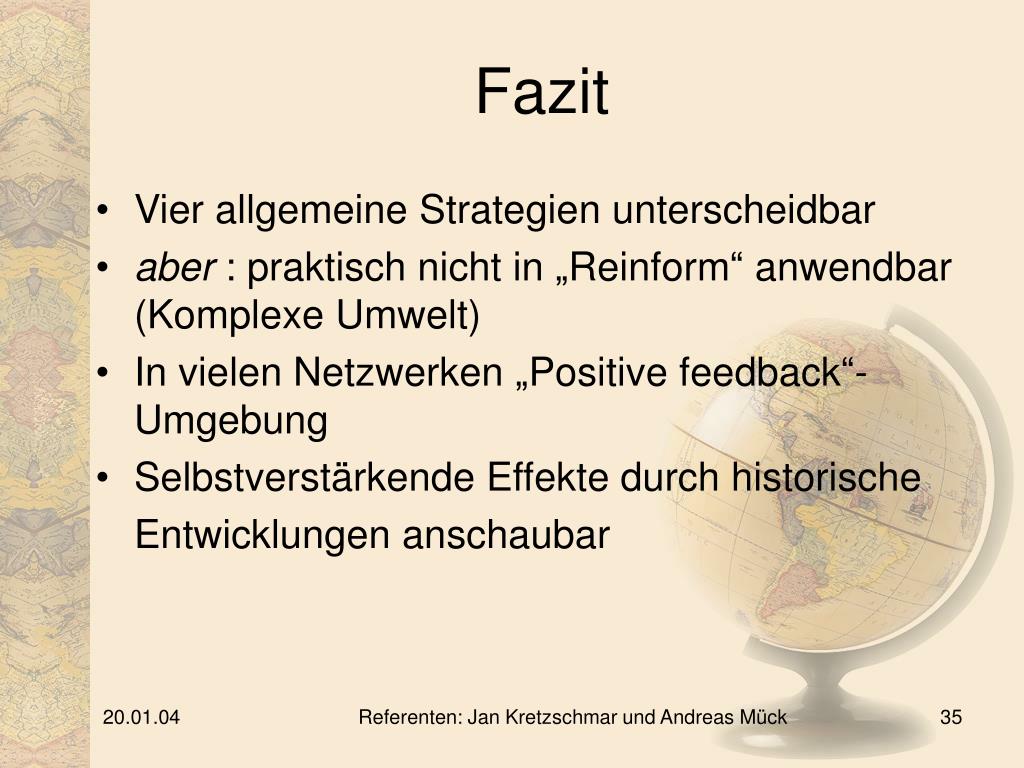 Fazit

• Vier allgemeine Strategien unterscheidbar
• aber : praktisch nicht in „Reinform“ anwendbar (Komplexe Umwelt)
• In vielen Netzwerken „Positive feedback“-Umgebung
• Selbstverstärkende Effekte durch historische Entwicklungen anschaubar

20.01.04

Referenten: Jan Kretzschmar und Andreas Mück

35